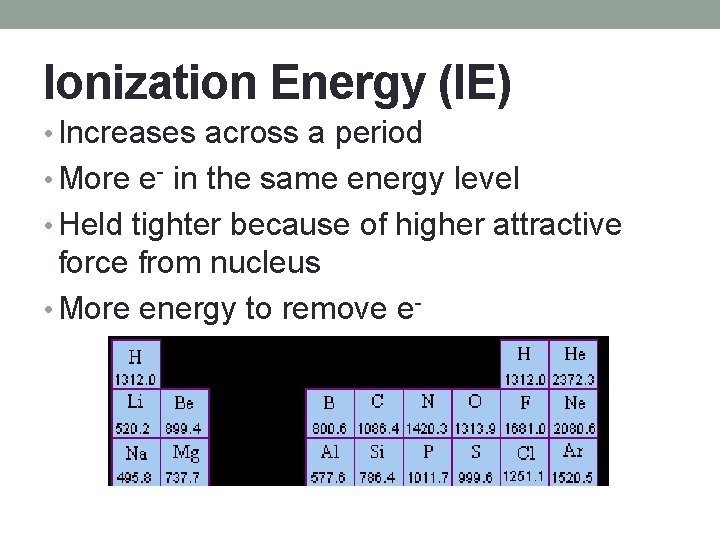 Ionization Energy (IE)

• Increases across a period

• More $e^-$ in the same energy level

• Held tighter because of higher attractive force from nucleus

• More energy to remove $e^-$

| H 1312.0 | | | | | | H 1312.0 | He 2372.3 |
|---|---|---|---|---|---|---|---|
| Li 520.2 | Be 899.4 | B 800.6 | C 1086.4 | N 1420.3 | O 1313.9 | F 1681.0 | Ne 2080.6 |
| Na 495.8 | Mg 737.7 | Al 577.6 | Si 786.4 | P 1011.7 | S 999.6 | Cl 1251.1 | Ar 1520.5 |